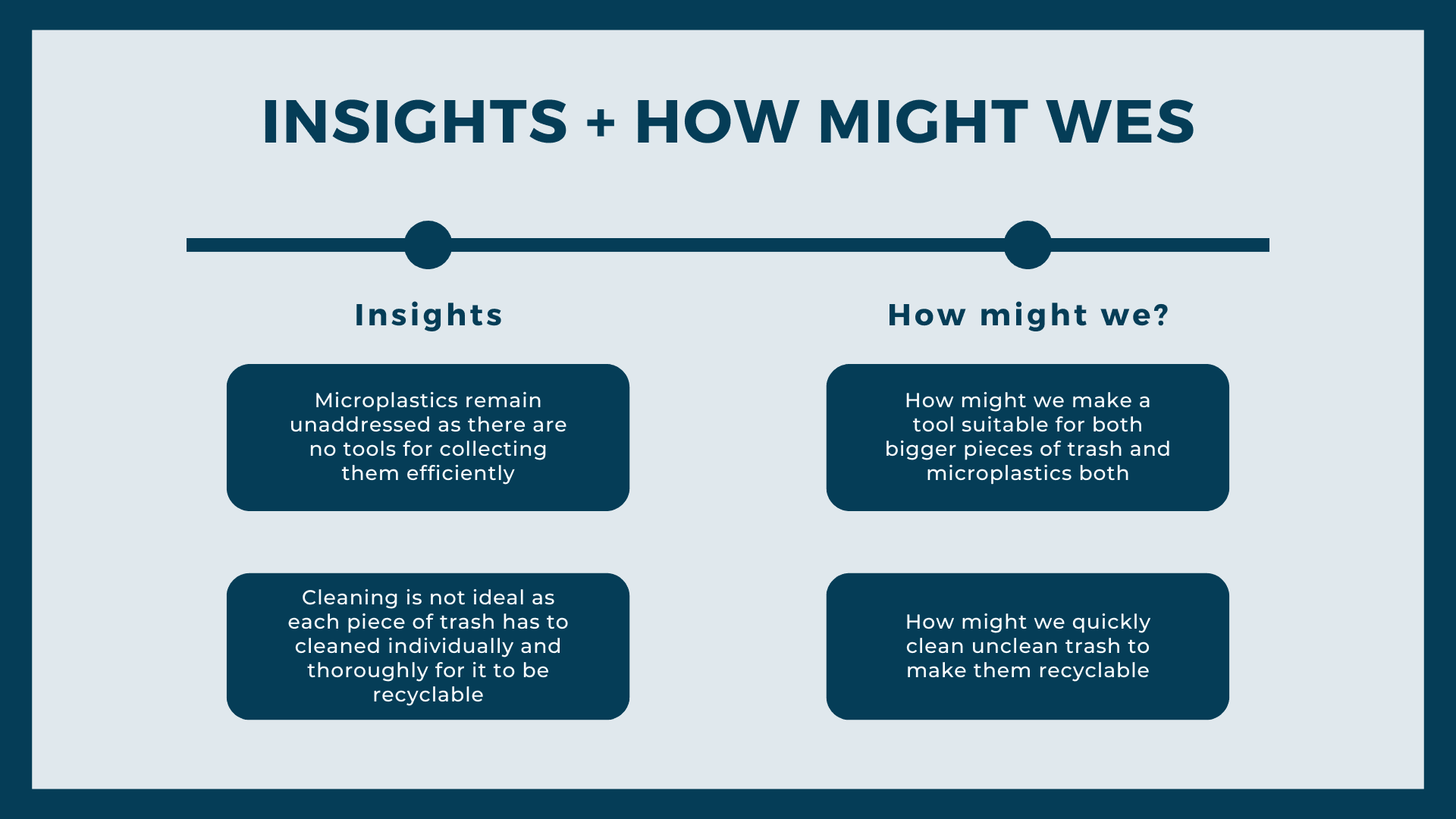 INSIGHTS + HOW MIGHT WES

Insights

Microplastics remain unaddressed as there are no tools for collecting them efficiently

Cleaning is not ideal as each piece of trash has to cleaned individually and thoroughly for it to be recyclable

How might we?

How might we make a tool suitable for both bigger pieces of trash and microplastics both

How might we quickly clean unclean trash to make them recyclable